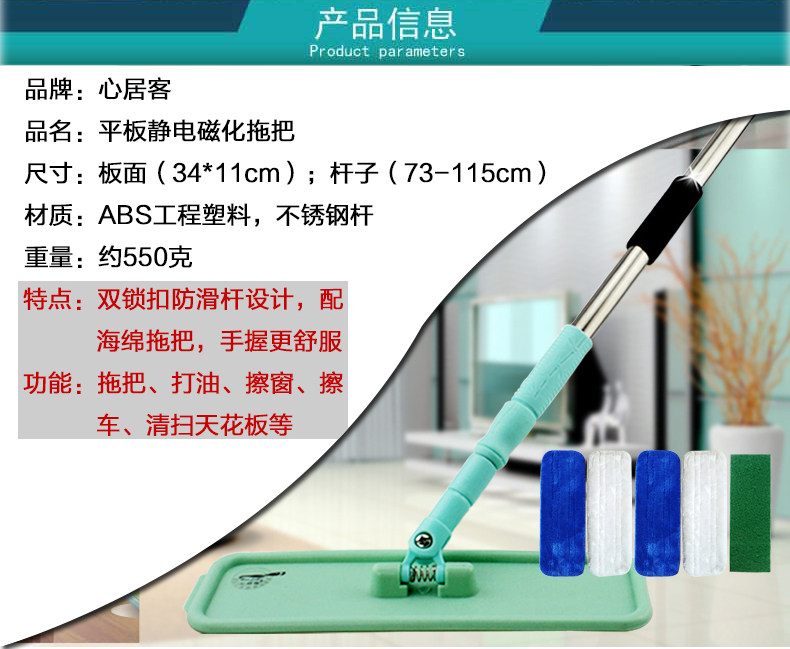 产品信息
Product parameters

品牌：心居客

品名：平板静电磁化拖把

尺寸：板面（34*11cm）；杆子（73-115cm）

材质：ABS工程塑料，不锈钢杆

重量：约550克

特点：双锁扣防滑杆设计，配海绵拖把，手握更舒服

功能：拖把、打油、擦窗、擦车、清扫天花板等